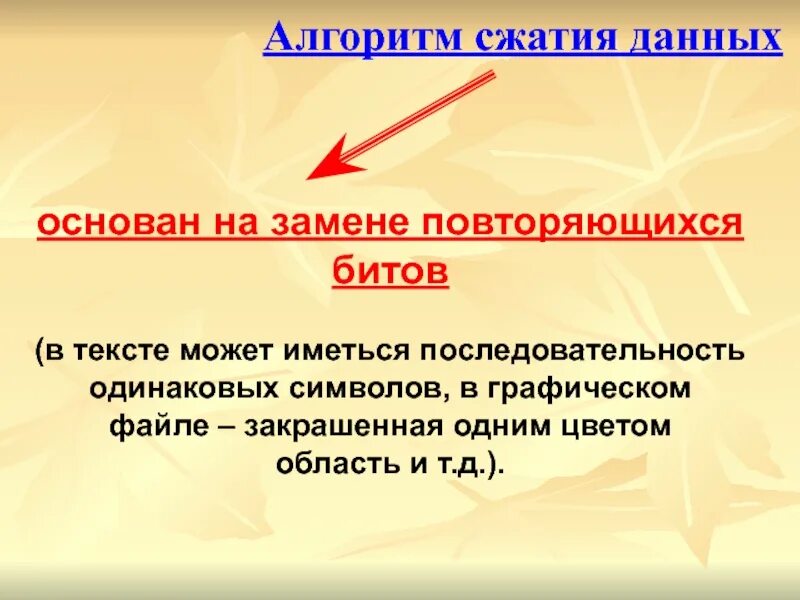 Алгоритм сжатия данных

основан на замене повторяющихся битов

(в тексте может иметься последовательность одинаковых символов, в графическом файле – закрашенная одним цветом область и т.д.).